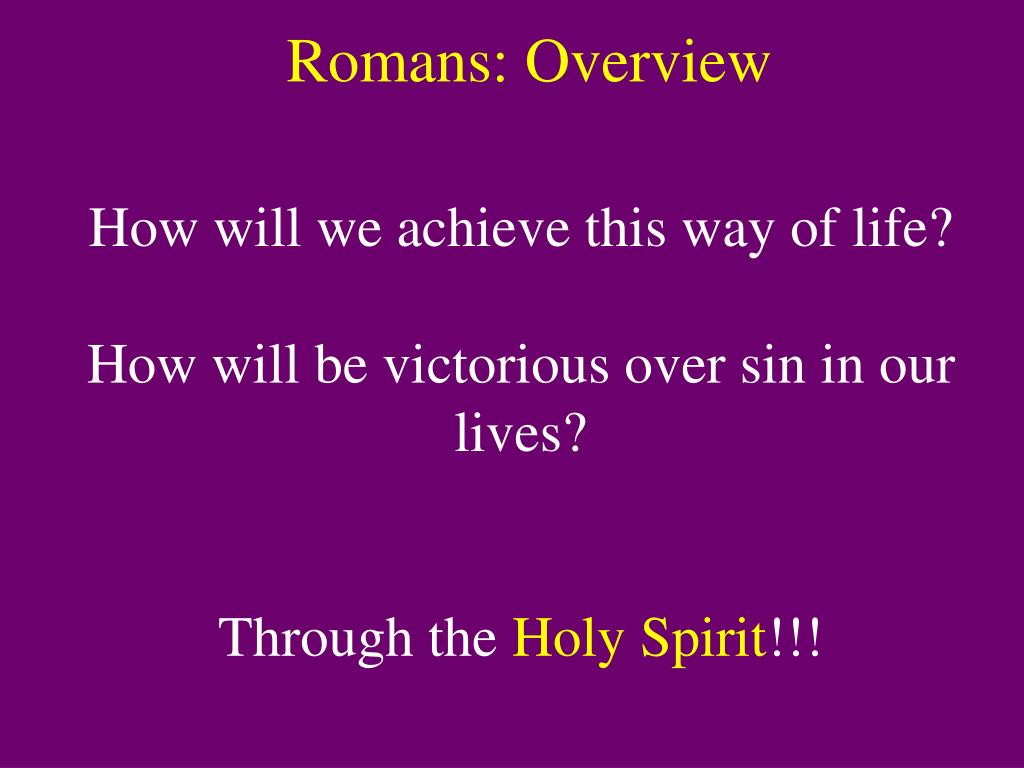 Romans: Overview

How will we achieve this way of life?

How will be victorious over sin in our lives?

Through the Holy Spirit!!!